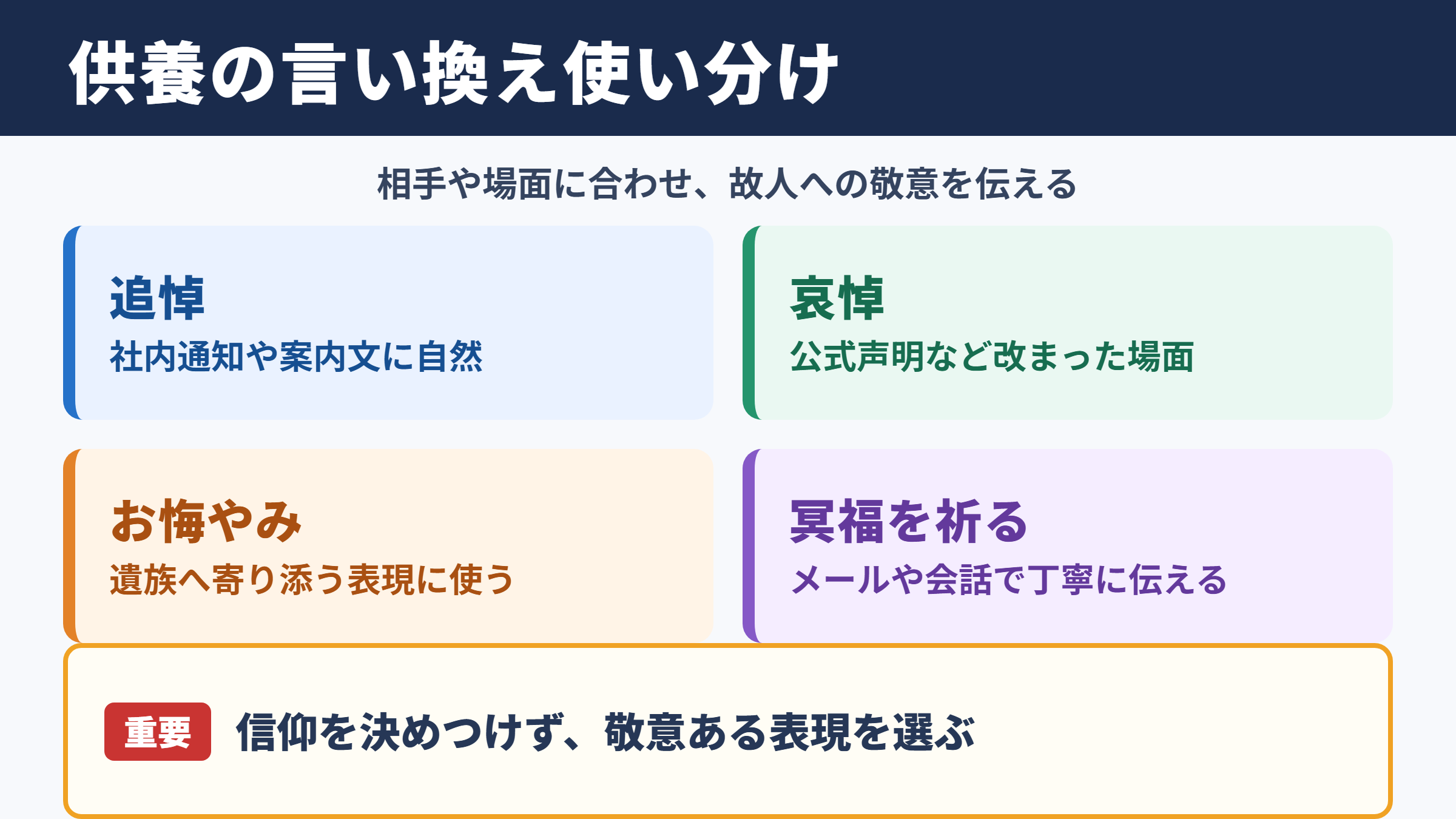 供養の言い換え使い分け

相手や場面に合わせ、故人への敬意を伝える

追悼
社内通知や案内文に自然

哀悼
公式声明など改まった場面

お悔やみ
遺族へ寄り添う表現に使う

冥福を祈る
メールや会話で丁寧に伝える

重要 信仰を決めつけず、敬意ある表現を選ぶ